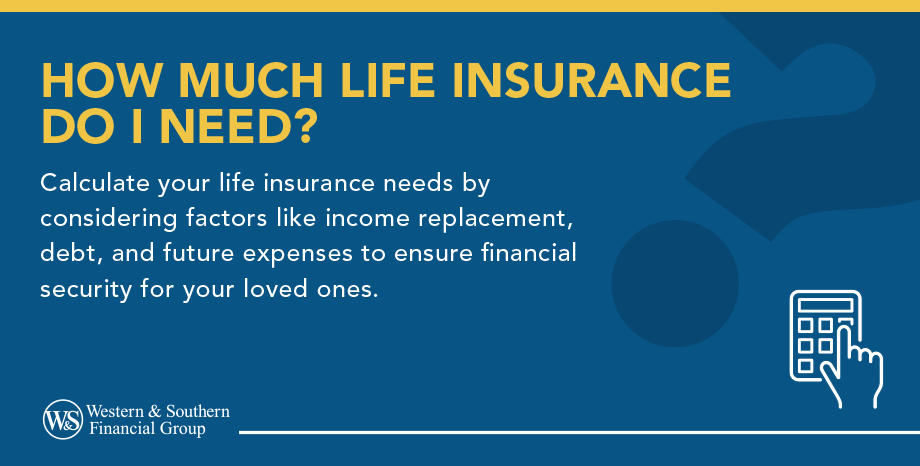 HOW MUCH LIFE INSURANCE DO I NEED?

Calculate your life insurance needs by considering factors like income replacement, debt, and future expenses to ensure financial security for your loved ones.

W&S Western & Southern Financial Group